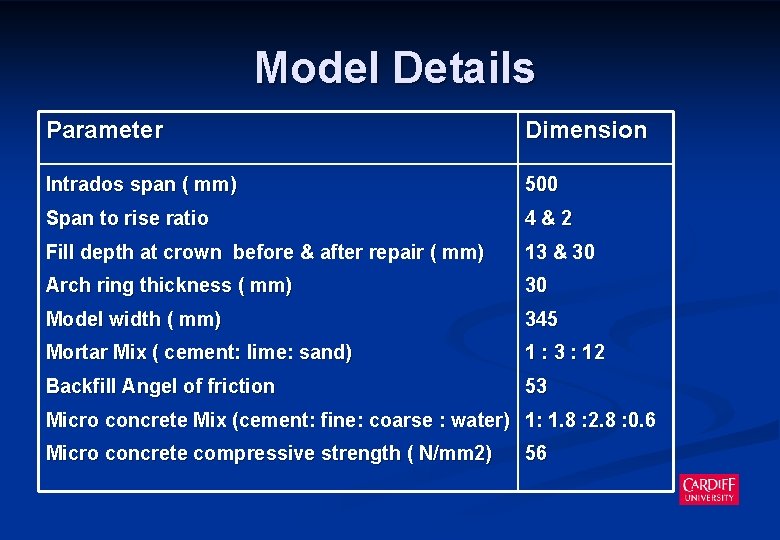 Model Details

| Parameter | Dimension |
|---|---|
| Intrados span ( mm) | 500 |
| Span to rise ratio | 4 & 2 |
| Fill depth at crown before & after repair ( mm) | 13 & 30 |
| Arch ring thickness ( mm) | 30 |
| Model width ( mm) | 345 |
| Mortar Mix ( cement: lime: sand) | 1 : 3 : 12 |
| Backfill Angel of friction | 53 |
| Micro concrete Mix (cement: fine: coarse : water) | 1: 1.8 :2.8 :0.6 |
| Micro concrete compressive strength ( N/mm2) | 56 |

CARDIFF UNIVERSITY